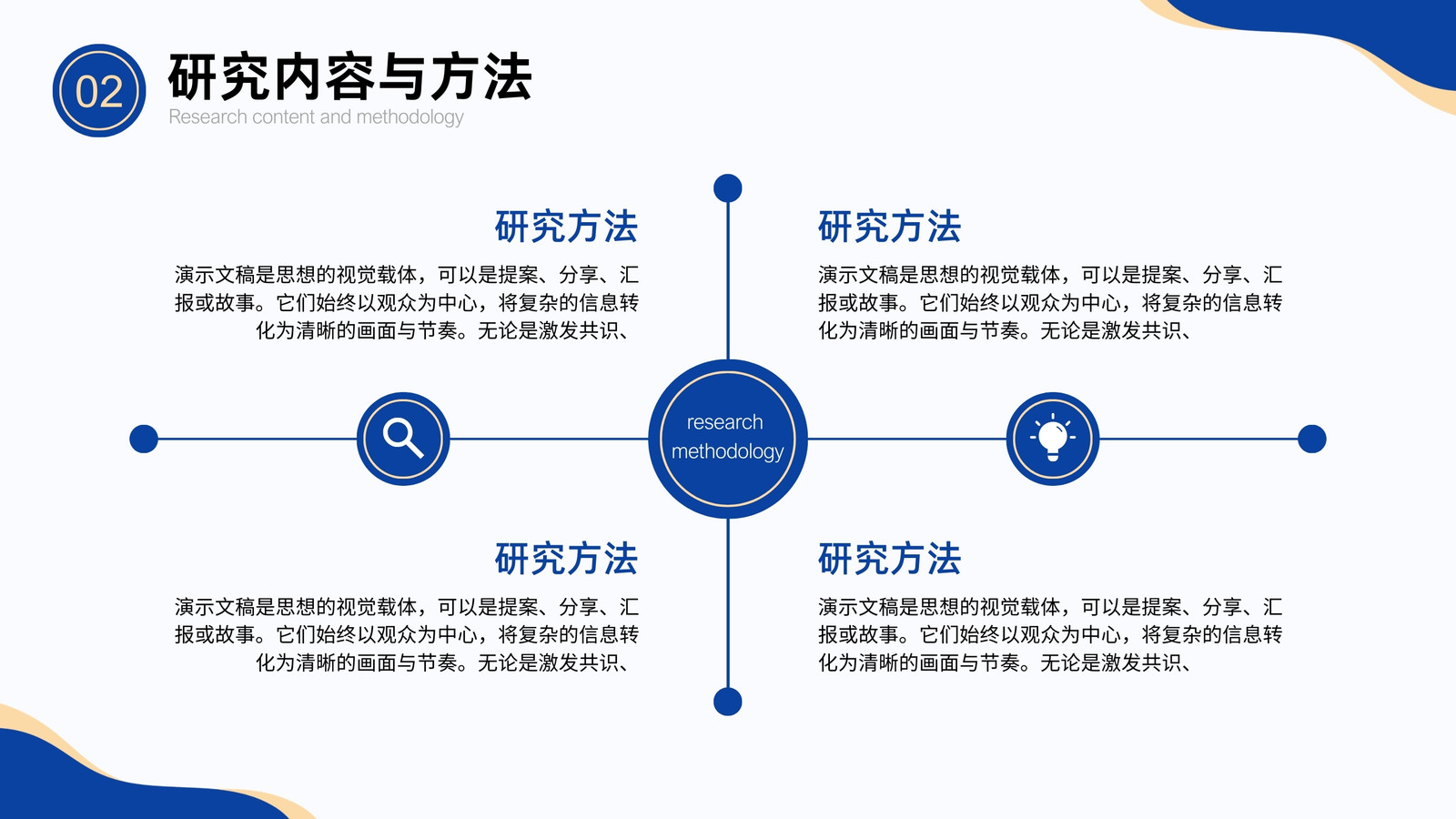 02

研究内容与方法

Research content and methodology

研究方法

演示文稿是思想的视觉载体，可以是提案、分享、汇报或故事。它们始终以观众为中心，将复杂的信息转化为清晰的画面与节奏。无论是激发共识、

研究方法

演示文稿是思想的视觉载体，可以是提案、分享、汇报或故事。它们始终以观众为中心，将复杂的信息转化为清晰的画面与节奏。无论是激发共识、

research methodology

研究方法

演示文稿是思想的视觉载体，可以是提案、分享、汇报或故事。它们始终以观众为中心，将复杂的信息转化为清晰的画面与节奏。无论是激发共识、

研究方法

演示文稿是思想的视觉载体，可以是提案、分享、汇报或故事。它们始终以观众为中心，将复杂的信息转化为清晰的画面与节奏。无论是激发共识、